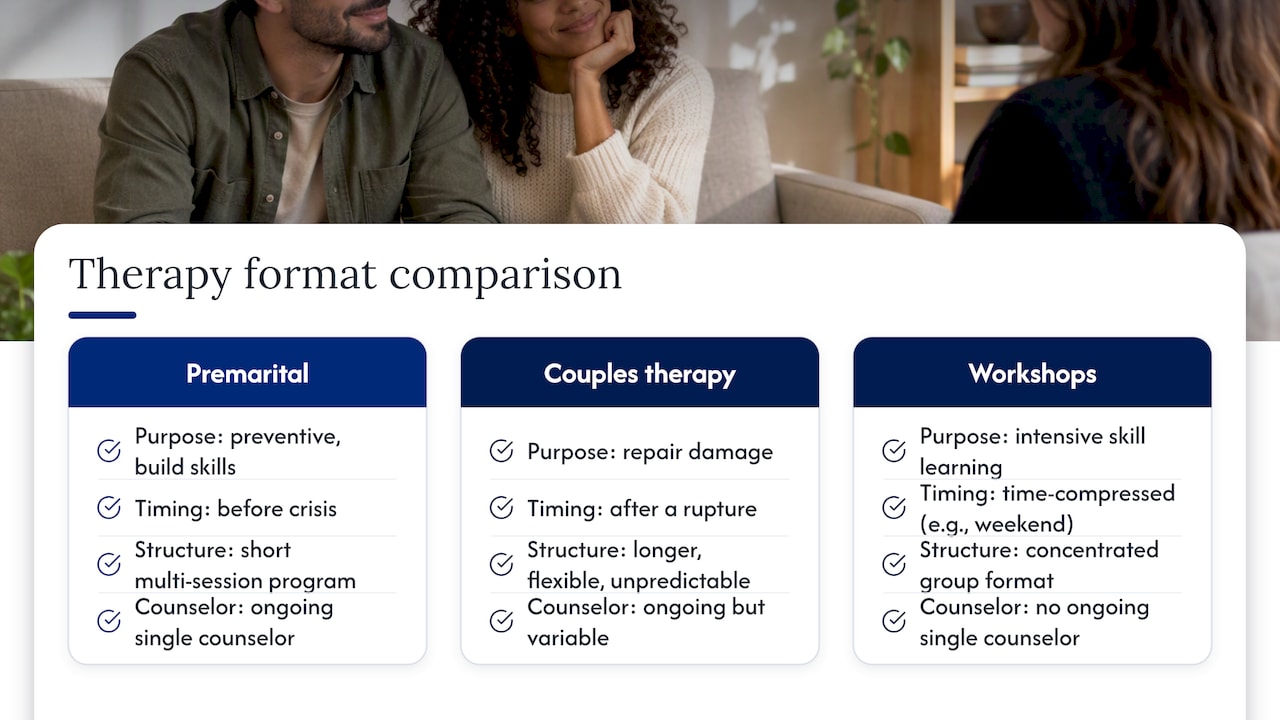 Therapy format comparison

Premarital

Purpose: preventive, build skills

Timing: before crisis

Structure: short multi-session program

Counselor: ongoing single counselor

Couples therapy

Purpose: repair damage

Timing: after a rupture

Structure: longer, flexible, unpredictable

Counselor: ongoing but variable

Workshops

Purpose: intensive skill learning

Timing: time-compressed (e.g., weekend)

Structure: concentrated group format

Counselor: no ongoing single counselor